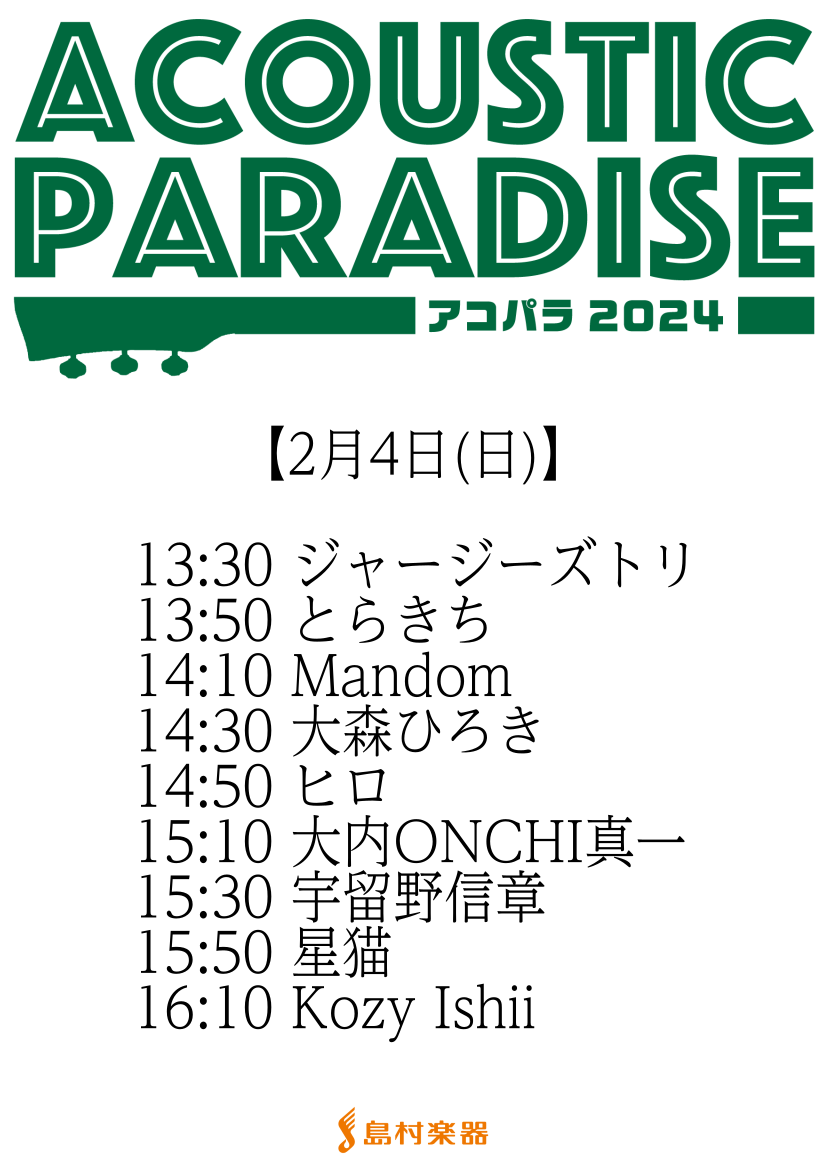 ACOUSTIC PARADISE
アコパラ 2024

【2月4日(日)】

13:30 ジャージーズトリ
13:50 とらきち
14:10 Mandom
14:30 大森ひろき
14:50 ヒロ
15:10 大内ONCHI真一
15:30 宇留野信章
15:50 星猫
16:10 Kozy Ishii

島村楽器